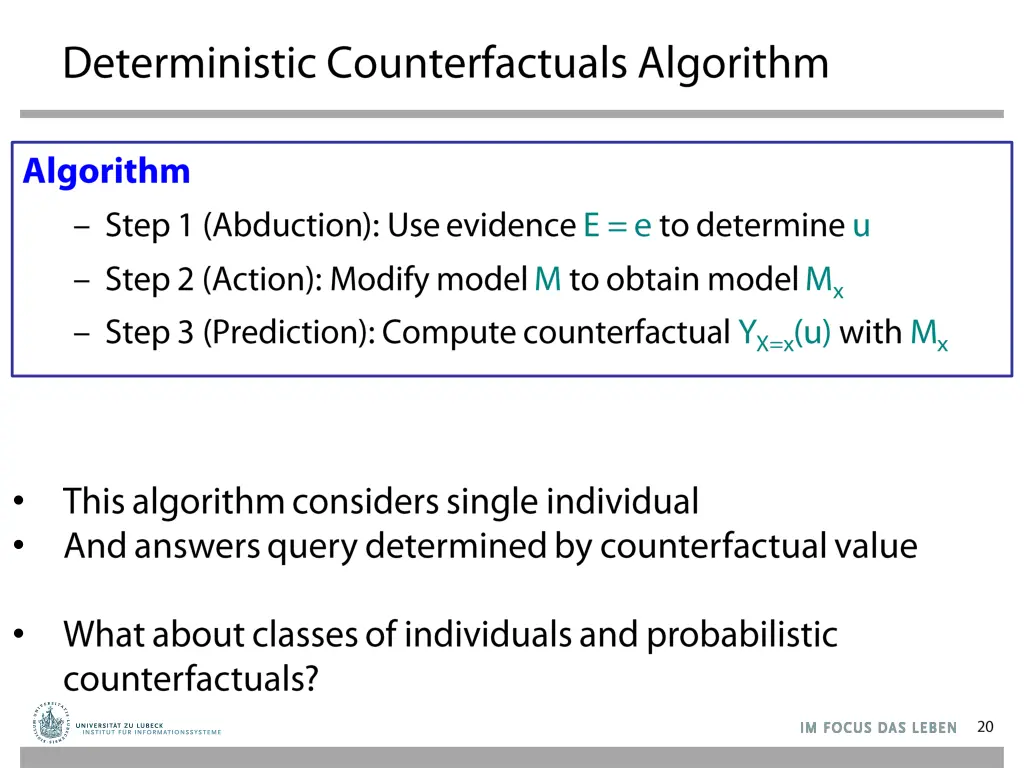 Deterministic Counterfactuals Algorithm

Algorithm

– Step 1 (Abduction): Use evidence $E = e$ to determine $u$

– Step 2 (Action): Modify model $M$ to obtain model $M_x$

– Step 3 (Prediction): Compute counterfactual $Y_{X=x}(u)$ with $M_x$

• This algorithm considers single individual
• And answers query determined by counterfactual value

• What about classes of individuals and probabilistic counterfactuals?

UNIVERSITÄT ZU LÜBECK
INSTITUT FÜR INFORMATIONSSYSTEME

IM FOCUS DAS LEBEN 20